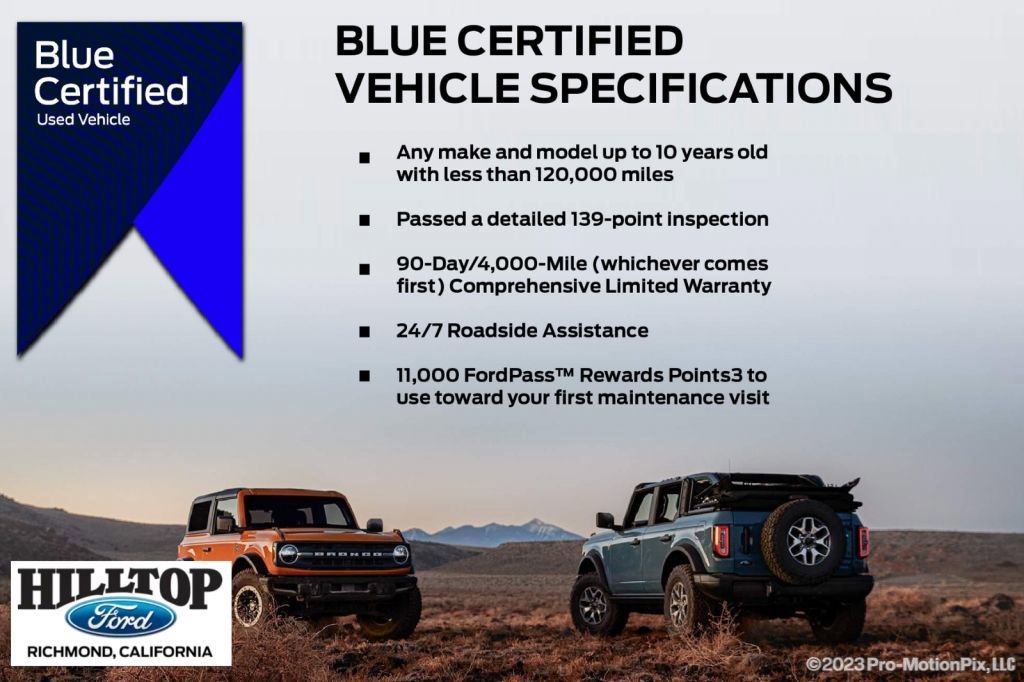 Blue Certified
Used Vehicle

BLUE CERTIFIED VEHICLE SPECIFICATIONS

■ Any make and model up to 10 years old with less than 120,000 miles

■ Passed a detailed 139-point inspection

■ 90-Day/4,000-Mile (whichever comes first) Comprehensive Limited Warranty

■ 24/7 Roadside Assistance

■ 11,000 FordPass™ Rewards Points3 to use toward your first maintenance visit

BRONCO

HILLTOP
Ford
RICHMOND, CALIFORNIA

©2023 Pro-MotionPix, LLC